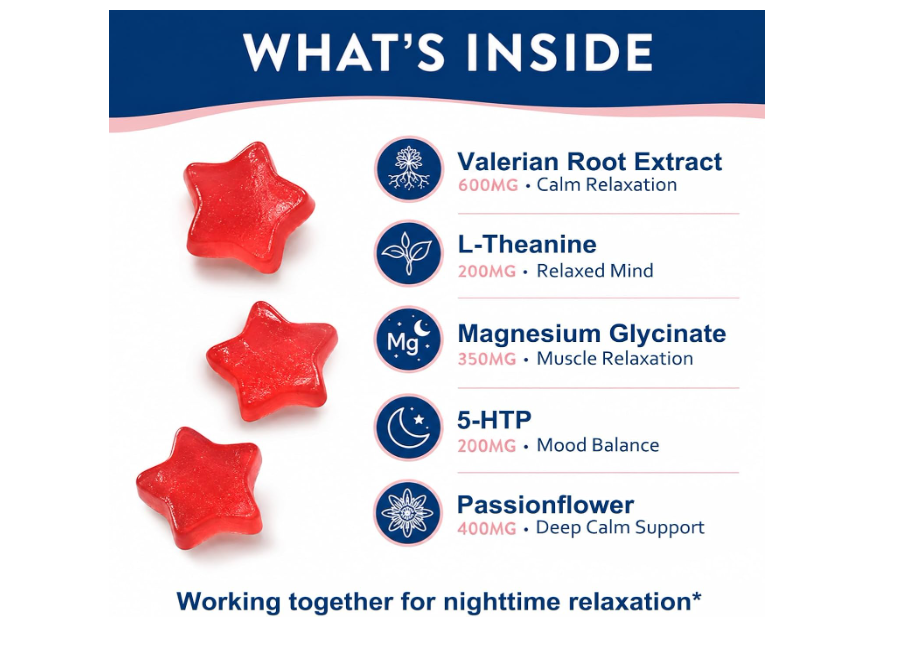 WHAT'S INSIDE

Valerian Root Extract
600MG • Calm Relaxation

L-Theanine
200MG • Relaxed Mind

Mg

Magnesium Glycinate
350MG • Muscle Relaxation

5-HTP
200MG • Mood Balance

Passionflower
400MG • Deep Calm Support

Working together for nighttime relaxation*